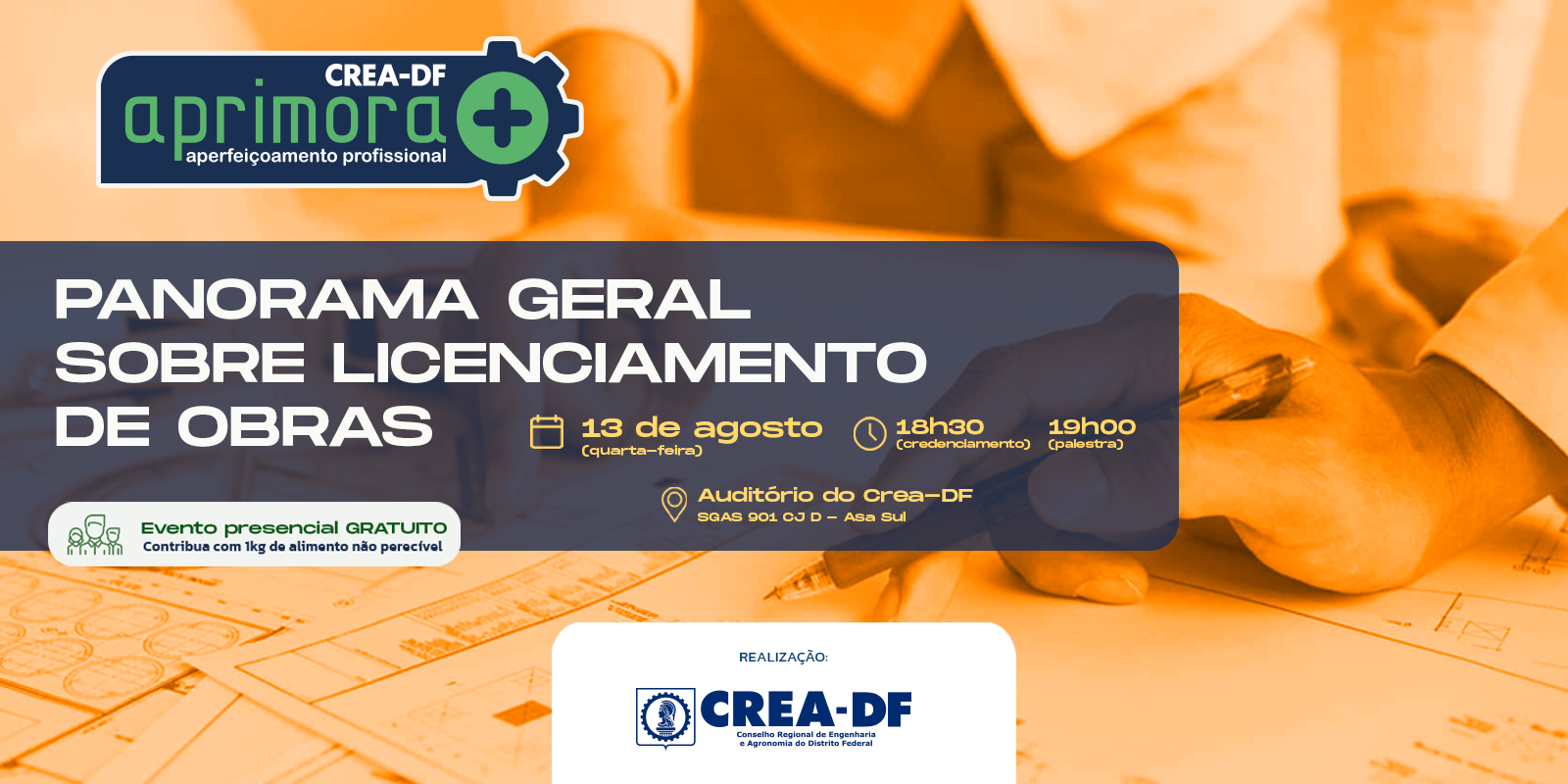 CREA-DF
aprimora
aperfeiçoamento profissional

PANORAMA GERAL SOBRE LICENCIAMENTO DE OBRAS

13 de agosto
(quarta-feira)

18h30
(credenciamento)

19h00
(palestra)

Auditório do Crea-DF
SGAS 901 CJ D - Asa Sul

Evento presencial GRATUITO
Contribua com 1kg de alimento não perecível

REALIZAÇÃO:

CREA-DF
Conselho Regional de Engenharia e Agronomia do Distrito Federal